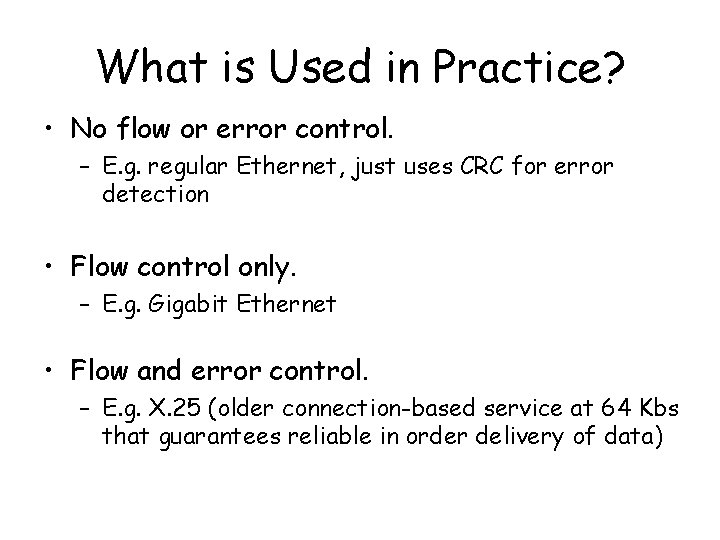 What is Used in Practice?

• No flow or error control.
  – E.g. regular Ethernet, just uses CRC for error detection

• Flow control only.
  – E.g. Gigabit Ethernet

• Flow and error control.
  – E.g. X.25 (older connection-based service at 64 Kbs that guarantees reliable in order delivery of data)